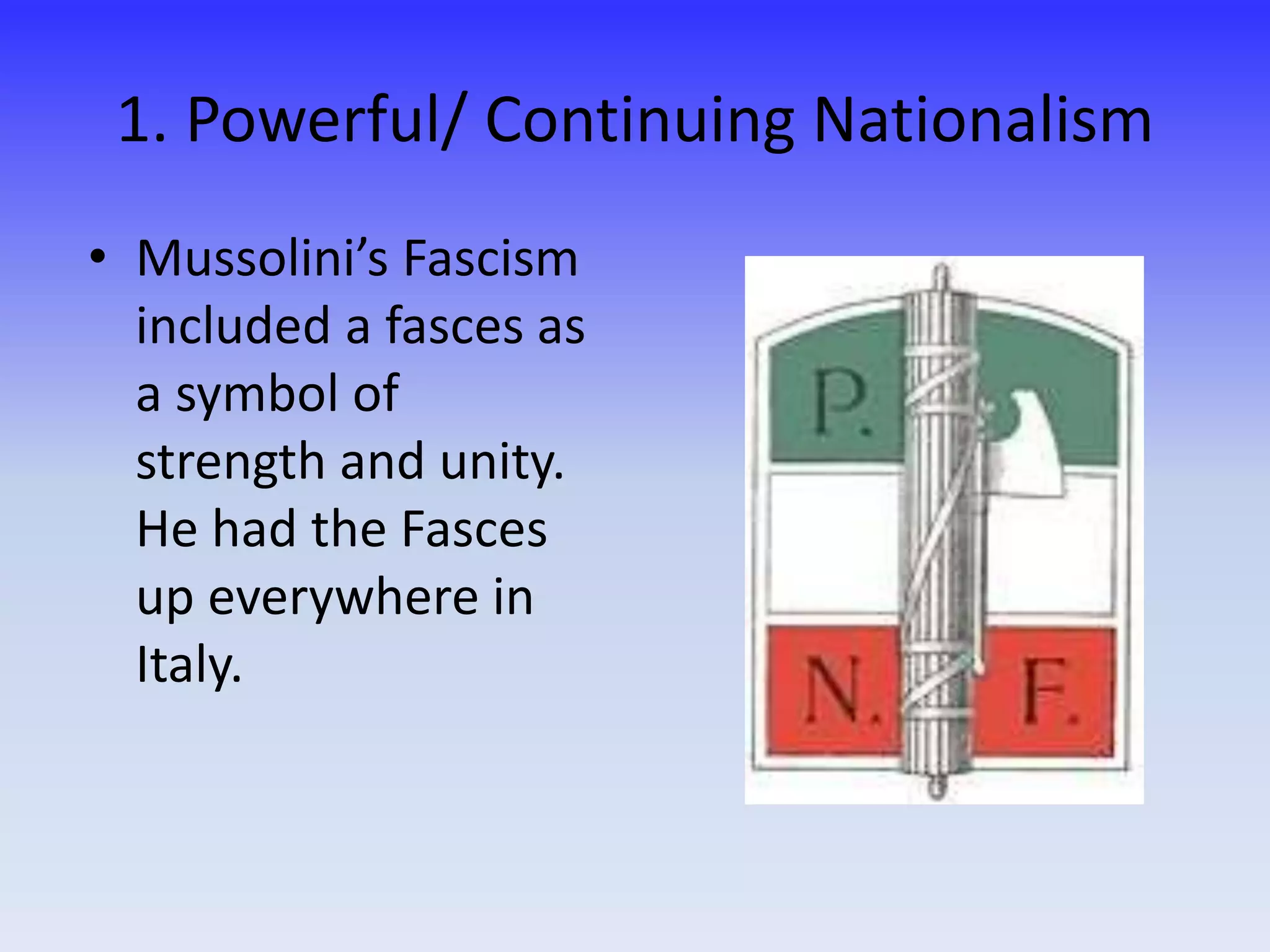 1. Powerful/ Continuing Nationalism

• Mussolini’s Fascism included a fasces as a symbol of strength and unity. He had the Fasces up everywhere in Italy.

P.

N. F.